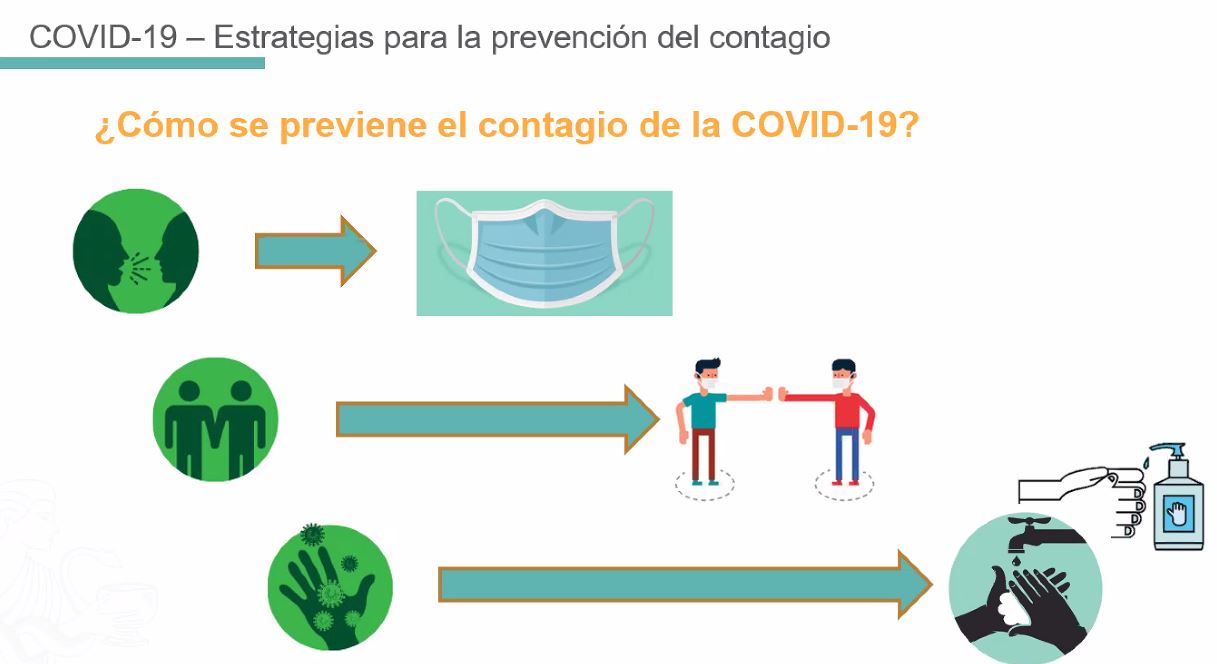 COVID-19 – Estrategias para la prevención del contagio

¿Cómo se previene el contagio de la COVID-19?